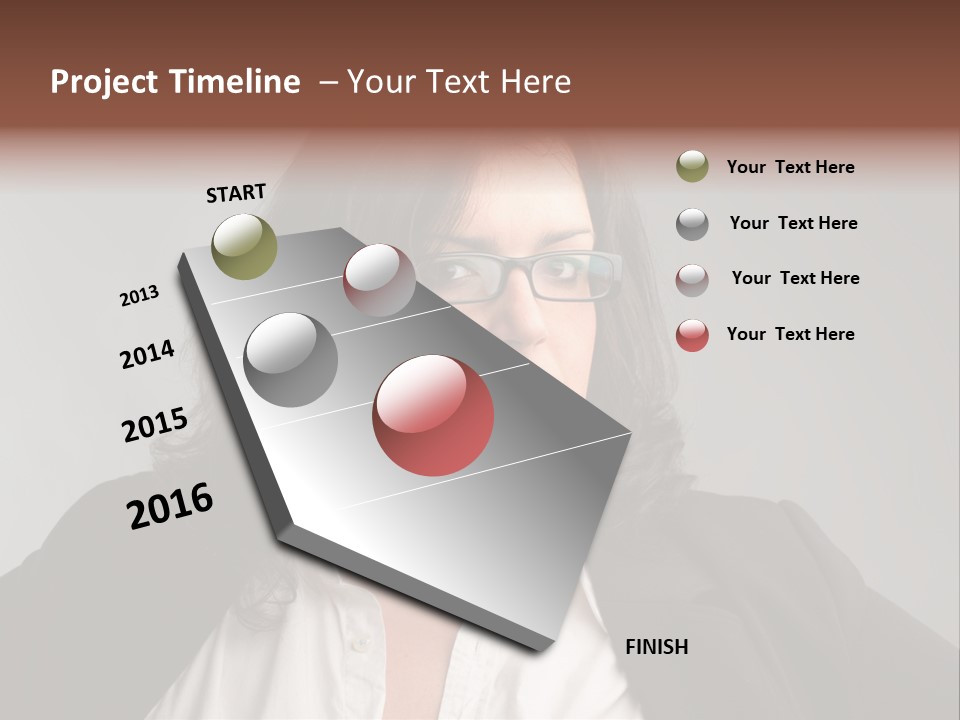 Project Timeline – Your Text Here

START

2013

2014

2015

2016

FINISH

Your Text Here

Your Text Here

Your Text Here

Your Text Here